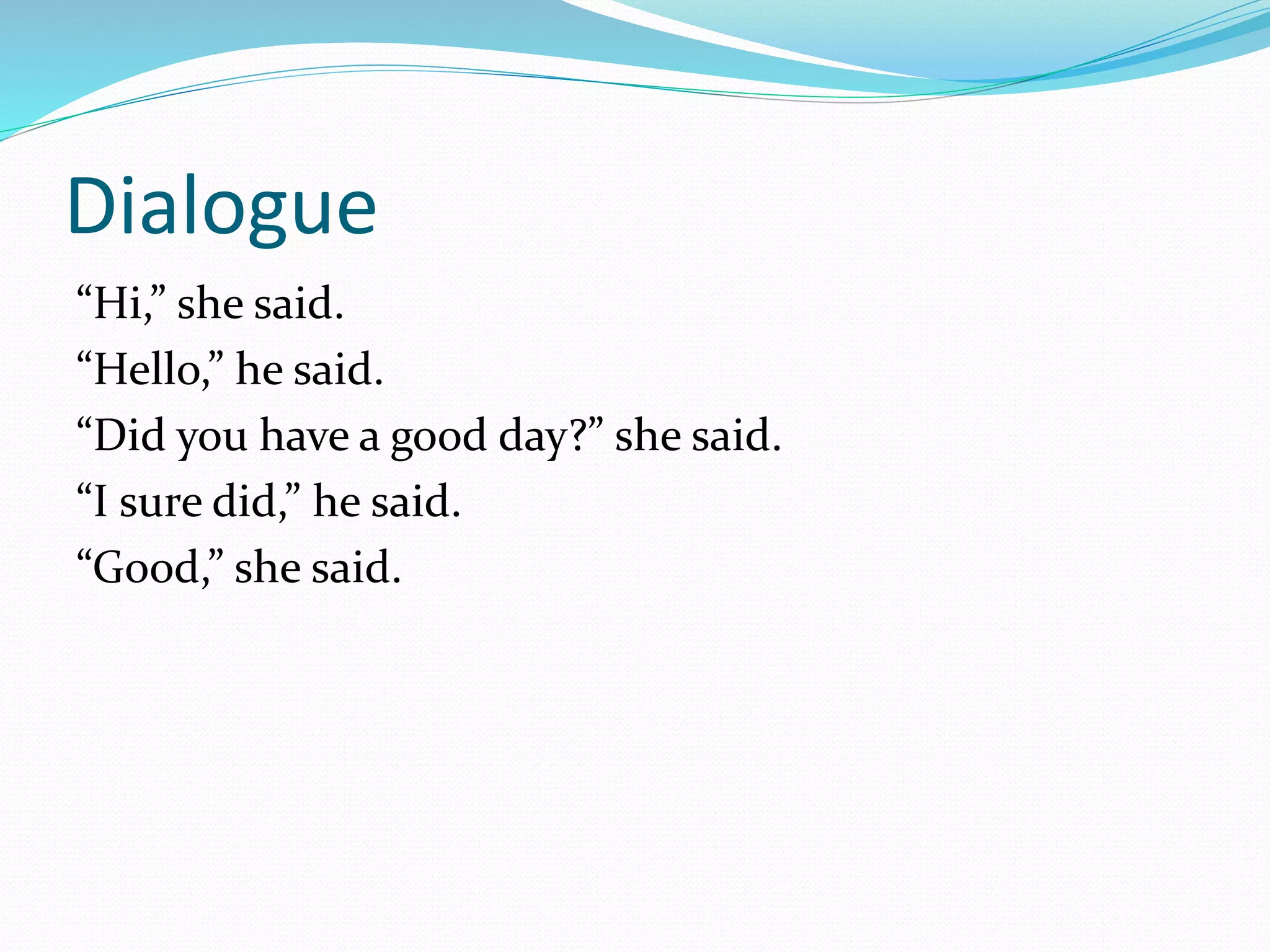 Dialogue

“Hi,” she said.

“Hello,” he said.

“Did you have a good day?” she said.

“I sure did,” he said.

“Good,” she said.